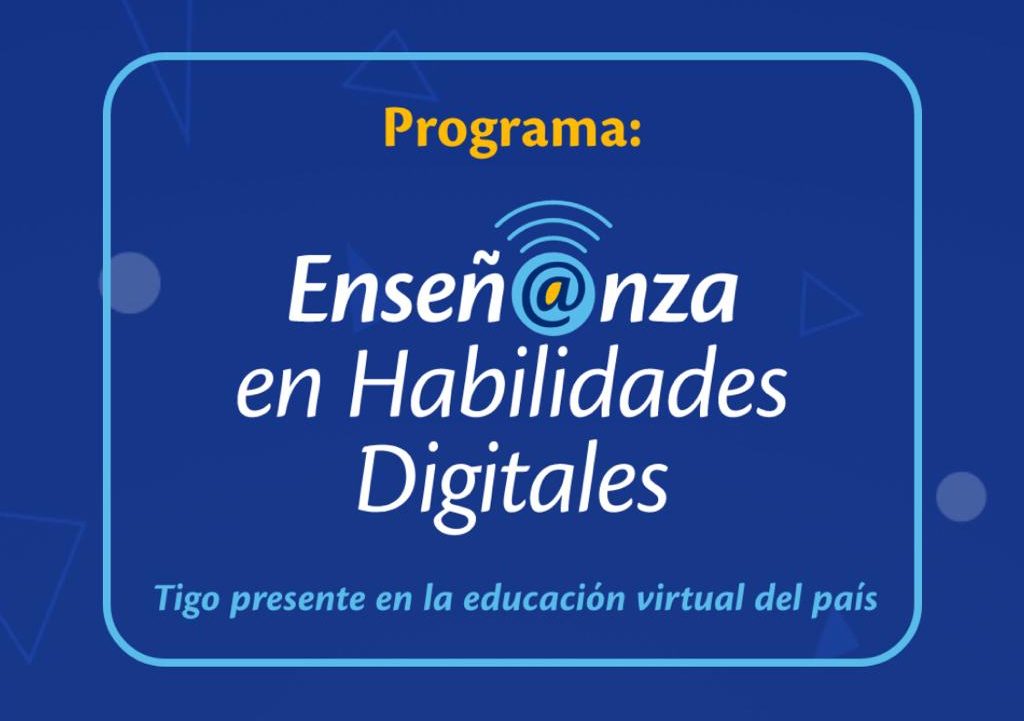 Programa:

Enseñ@nza en Habilidades Digitales

Tigo presente en la educación virtual del país